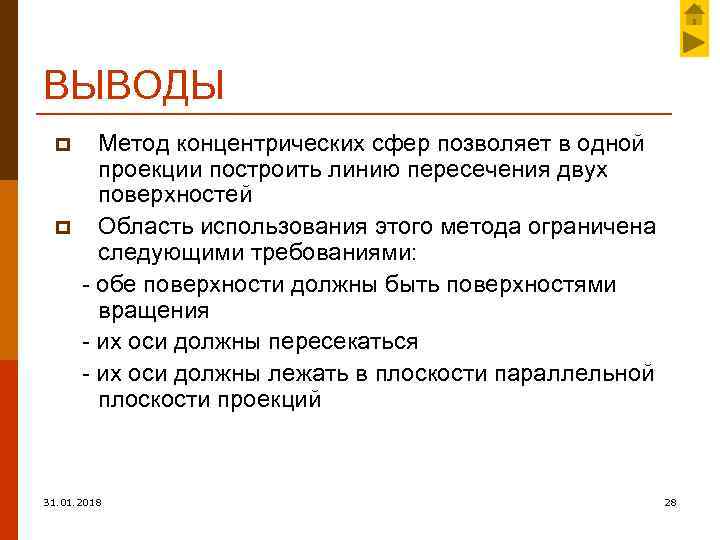 ВЫВОДЫ

Метод концентрических сфер позволяет в одной проекции построить линию пересечения двух поверхностей

Область использования этого метода ограничена следующими требованиями:

- обе поверхности должны быть поверхностями вращения

- их оси должны пересекаться

- их оси должны лежать в плоскости параллельной плоскости проекций

31.01.2018

28